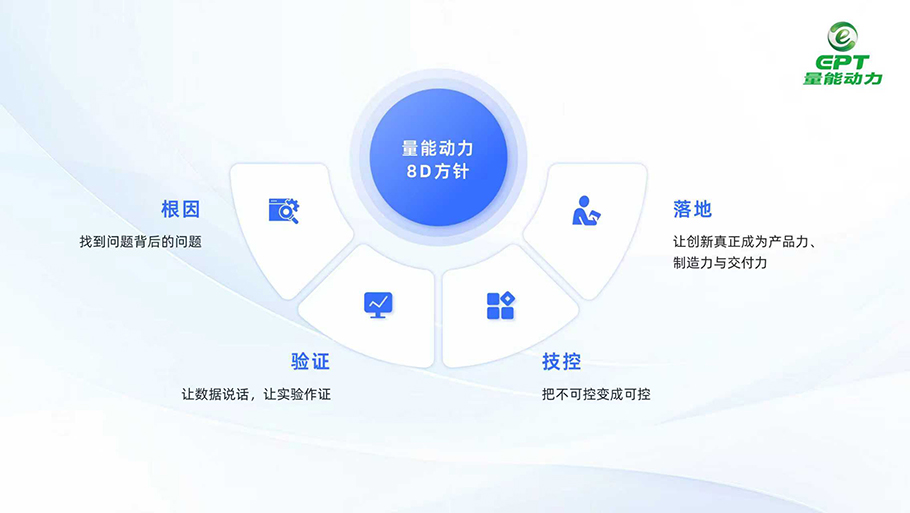 EPT
量能动力

量能动力
8D方针

根因
找到问题背后的问题

验证
让数据说话，让实验作证

技控
把不可控变成可控

落地
让创新真正成为产品力、制造力与交付力